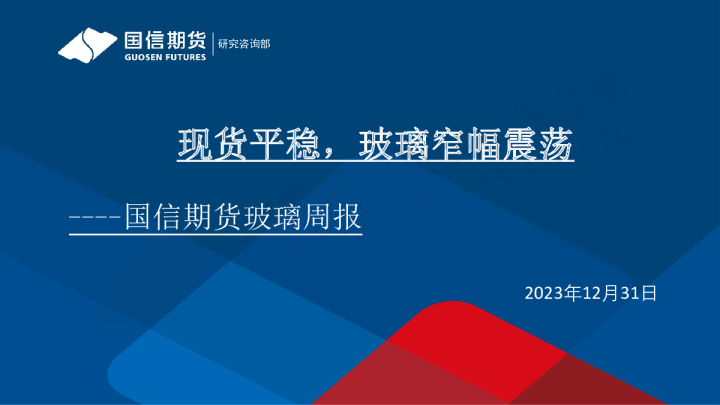 国信期货
GUOSEN FUTURES
研究咨询部

现货平稳，玻璃窄幅震荡

----国信期货玻璃周报

2023年12月31日